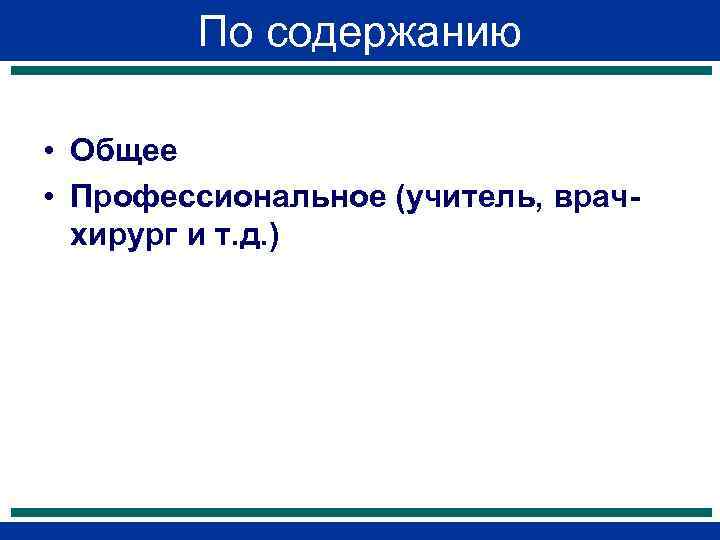 По содержанию

• Общее
• Профессиональное (учитель, врач-хирург и т.д.)